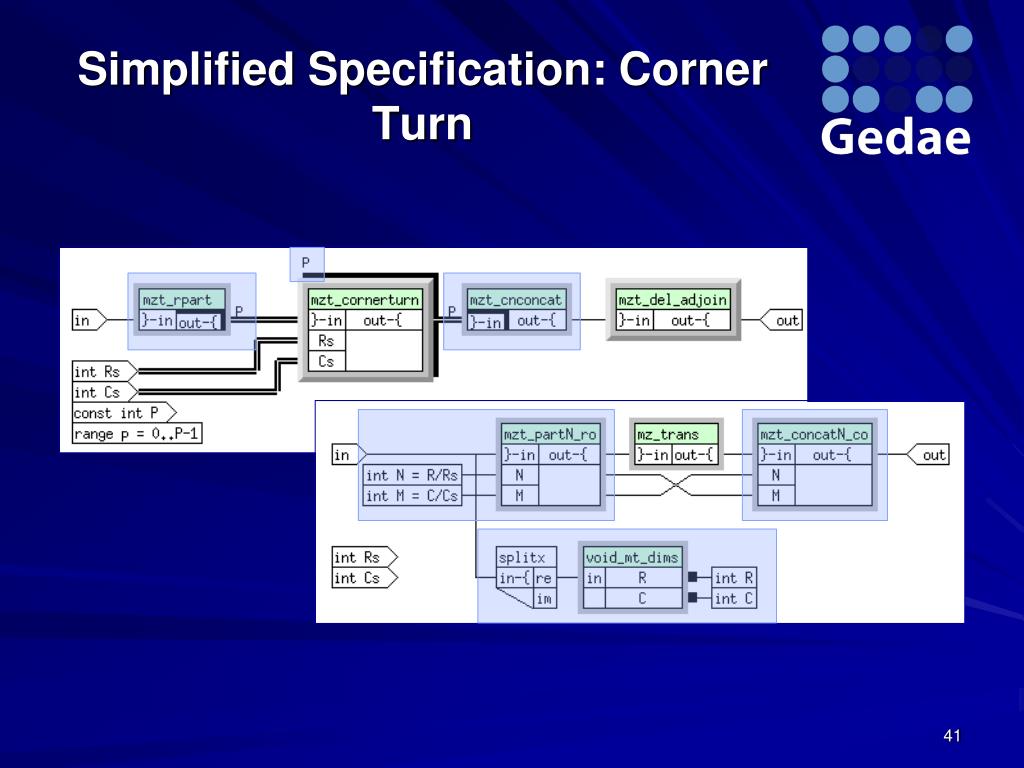 Simplified Specification: Corner Turn

Gedae

P

in

mzt_rpart
}-in out-{

P

mzt_cornerturn
}-in out-{
Rs
Cs

P

mzt_cnconcat
}-in out-{

mzt_del_adjoin
}-in out-{

out

int Rs
int Cs
const int P
range p = 0..P-1

in

int N = R/Rs
int M = C/Cs

mzt_partN_ro
}-in out-{
N
M

mz_trans
}-in out-{

mzt_concatN_co
}-in out-{
N
M

out

int Rs
int Cs

splitx
in-{ re
im

void_mt_dims
in R
C

int R
int C

41